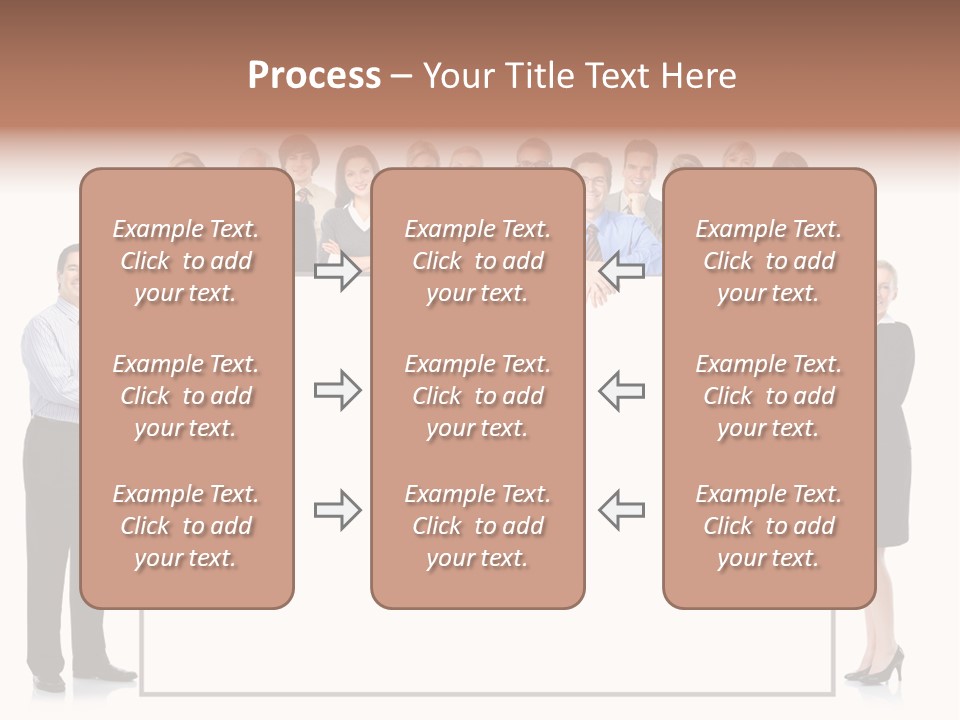 Process – Your Title Text Here

Example Text. Click to add your text.

Example Text. Click to add your text.

Example Text. Click to add your text.

Example Text. Click to add your text.

Example Text. Click to add your text.

Example Text. Click to add your text.

Example Text. Click to add your text.

Example Text. Click to add your text.

Example Text. Click to add your text.